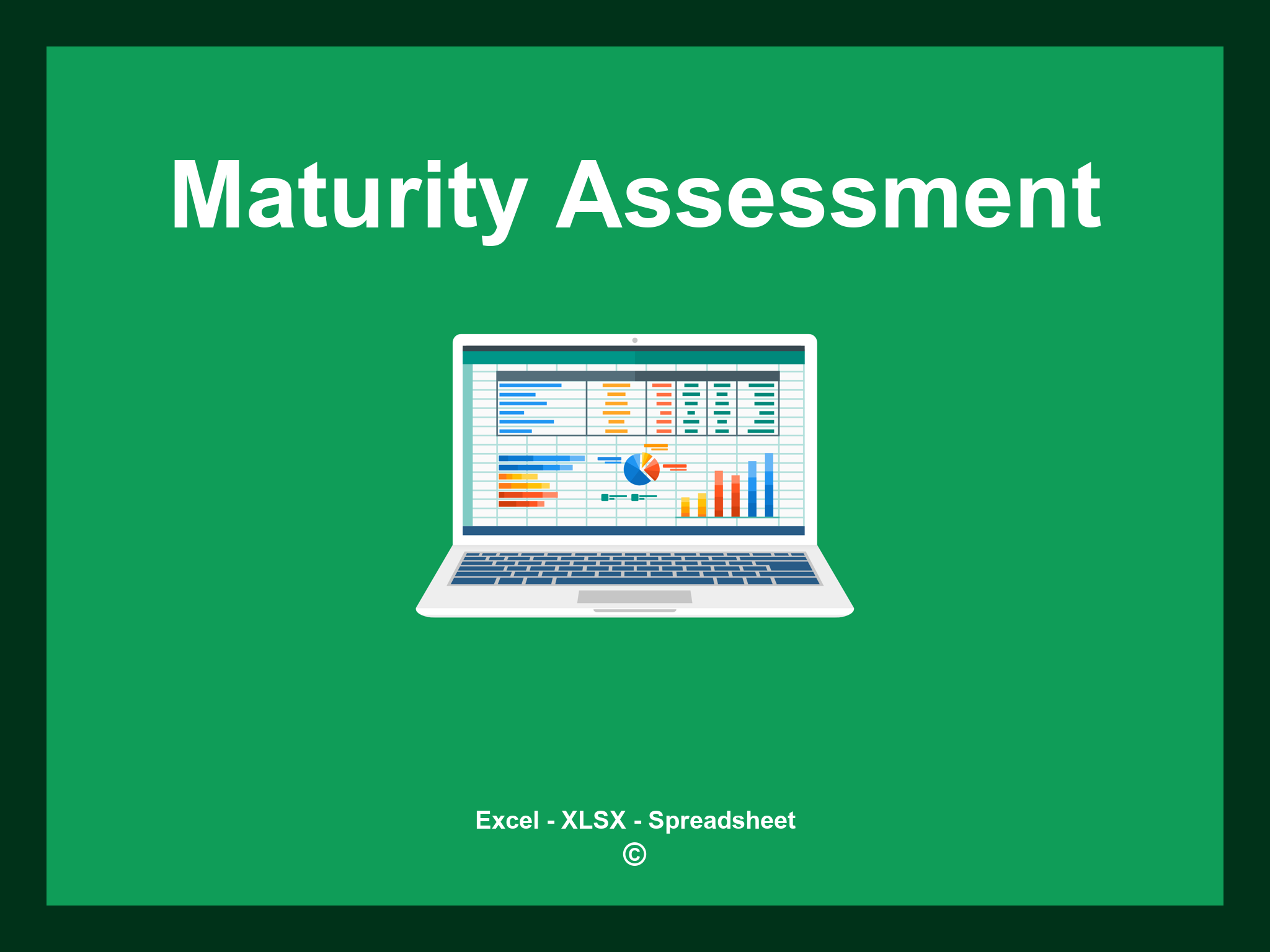 Maturity Assessment

Excel - XLSX - Spreadsheet
©